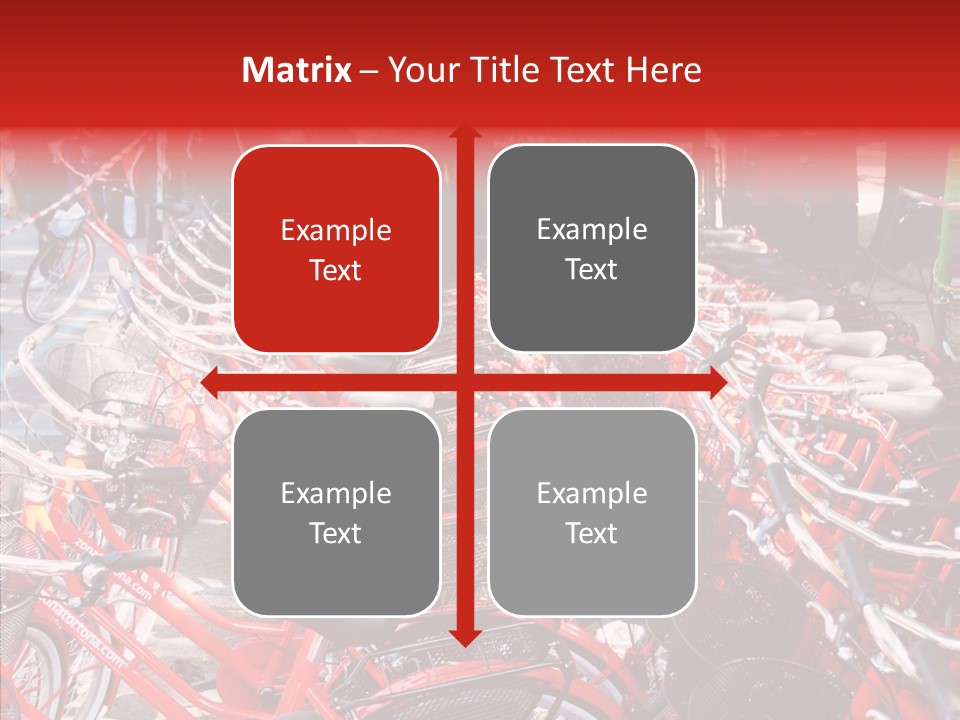 Matrix – Your Title Text Here

Example Text

Example Text

Example Text

Example Text